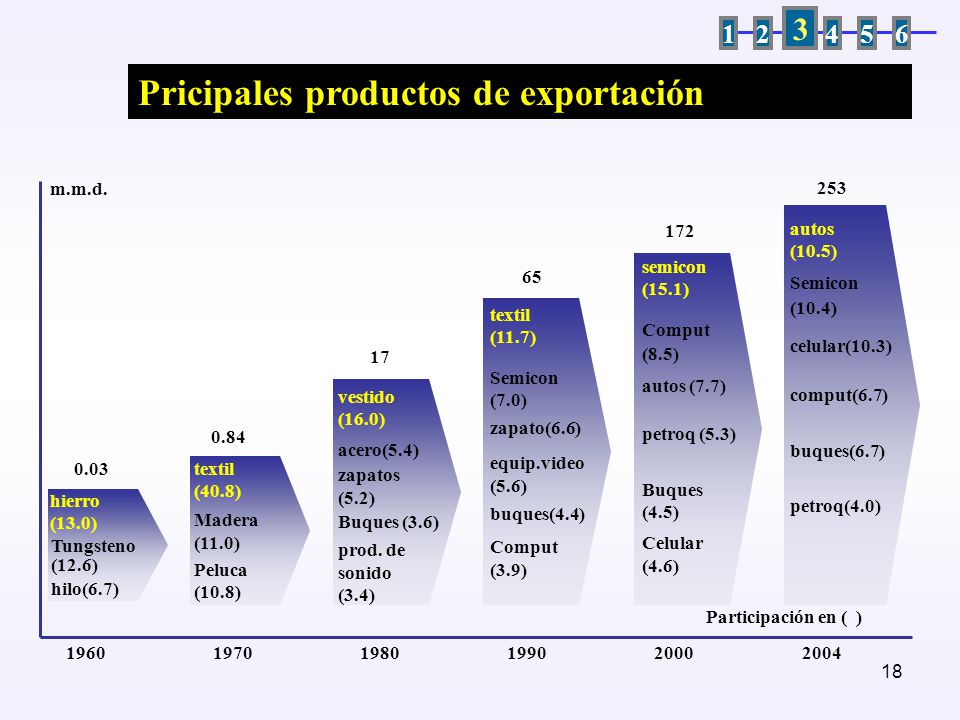 1 2 3 4 5 6

Pricipales productos de exportación

m.m.d.

0.03
hierro (13.0)
Tungsteno (12.6)
hilo(6.7)

0.84
textil (40.8)
Madera (11.0)
Peluca (10.8)

17
vestido (16.0)
acero(5.4)
zapatos (5.2)
Buques (3.6)
prod. de sonido (3.4)

65
textil (11.7)
Semicon (7.0)
zapato(6.6)
equip.video (5.6)
buques(4.4)
Comput (3.9)

172
semicon (15.1)
Comput (8.5)
autos (7.7)
petroq (5.3)
Buques (4.5)
Celular (4.6)

253
autos (10.5)
Semicon (10.4)
celular(10.3)
comput(6.7)
buques(6.7)
petroq(4.0)

Participación en ( )

1960 1970 1980 1990 2000 2004

18